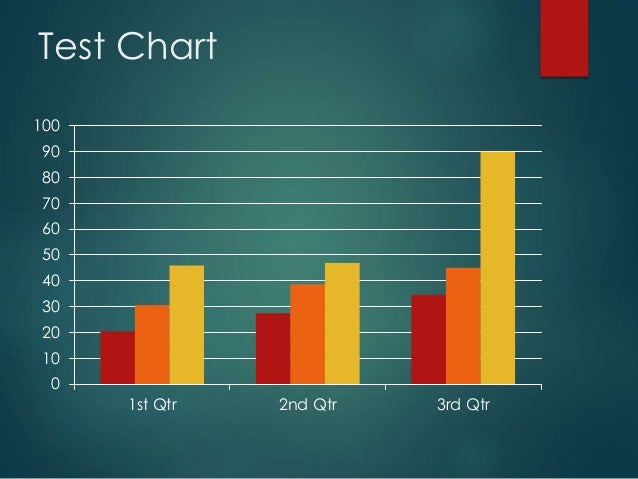 Test Chart

100
90
80
70
60
50
40
30
20
10
0

1st Qtr
2nd Qtr
3rd Qtr